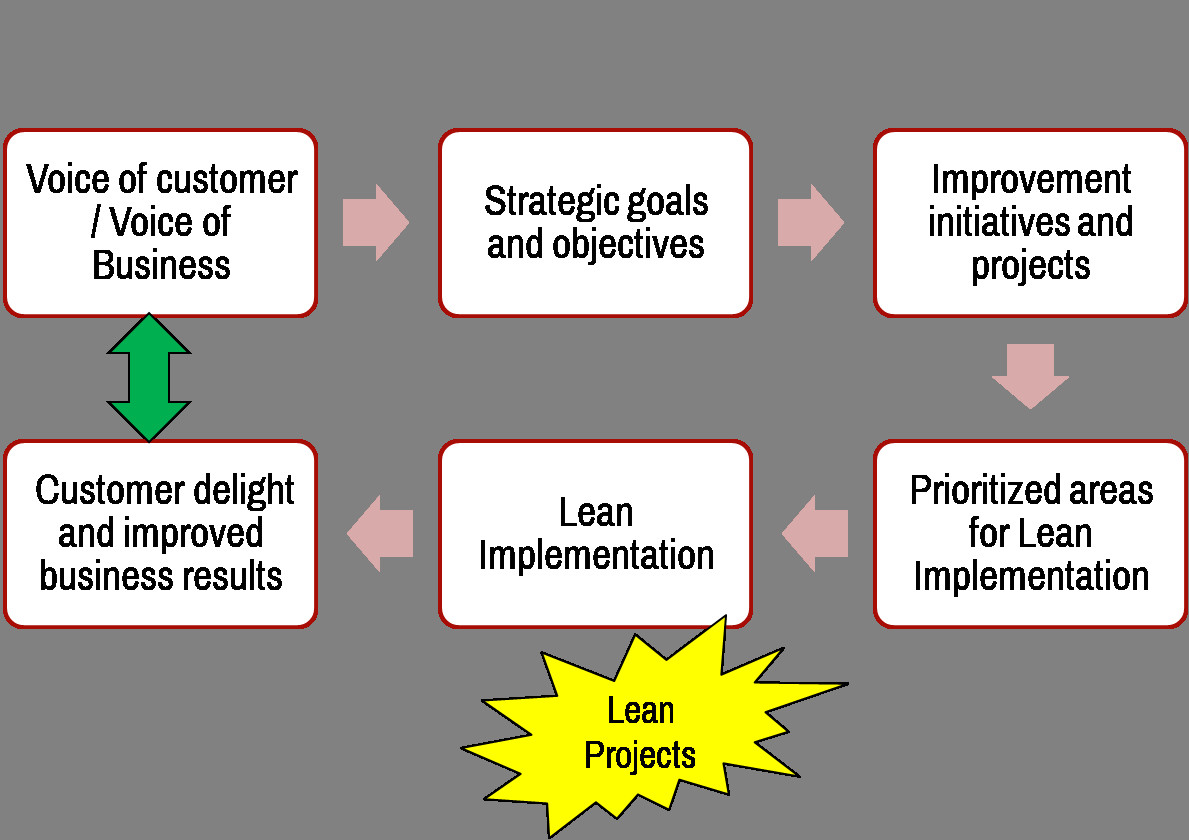 Voice of customer / Voice of Business

Strategic goals and objectives

Improvement initiatives and projects

Prioritized areas for Lean Implementation

Lean Implementation

Customer delight and improved business results

Lean Projects